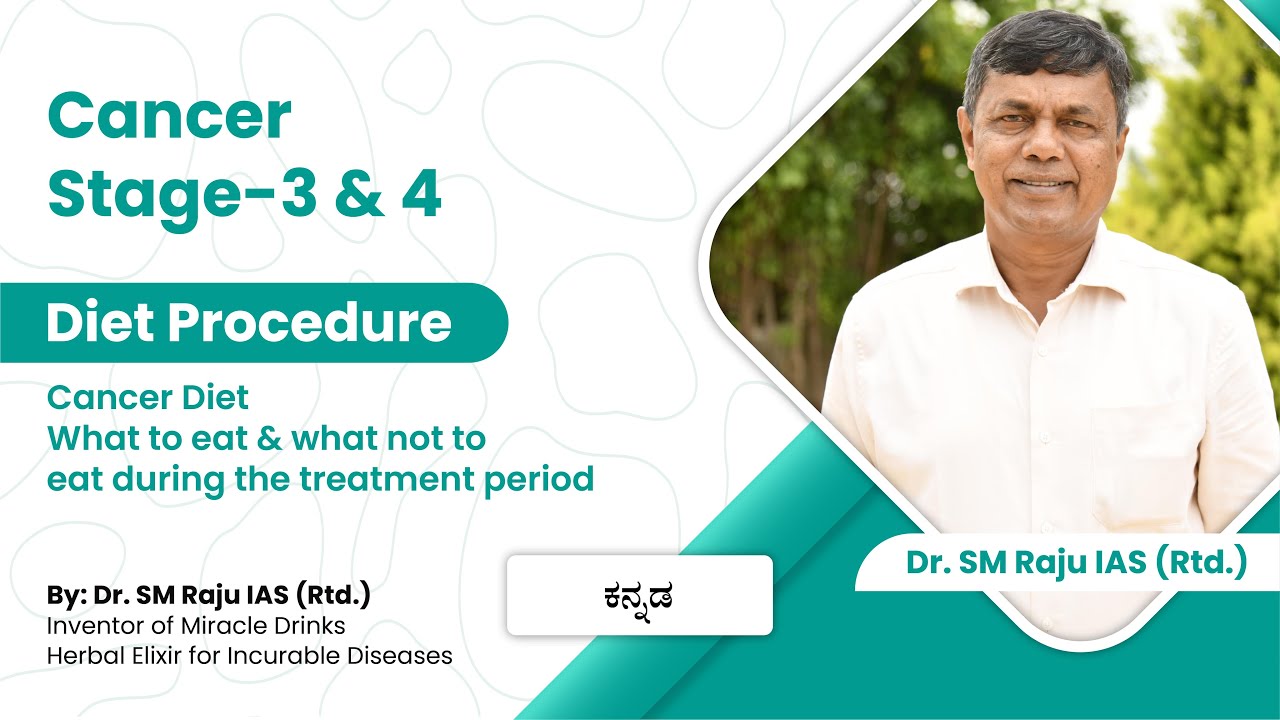 Cancer
Stage-3 & 4

Diet Procedure

Cancer Diet
What to eat & what not to eat during the treatment period

By: Dr. SM Raju IAS (Rtd.)
Inventor of Miracle Drinks
Herbal Elixir for Incurable Diseases

ಕನ್ನಡ

Dr. SM Raju IAS (Rtd.)